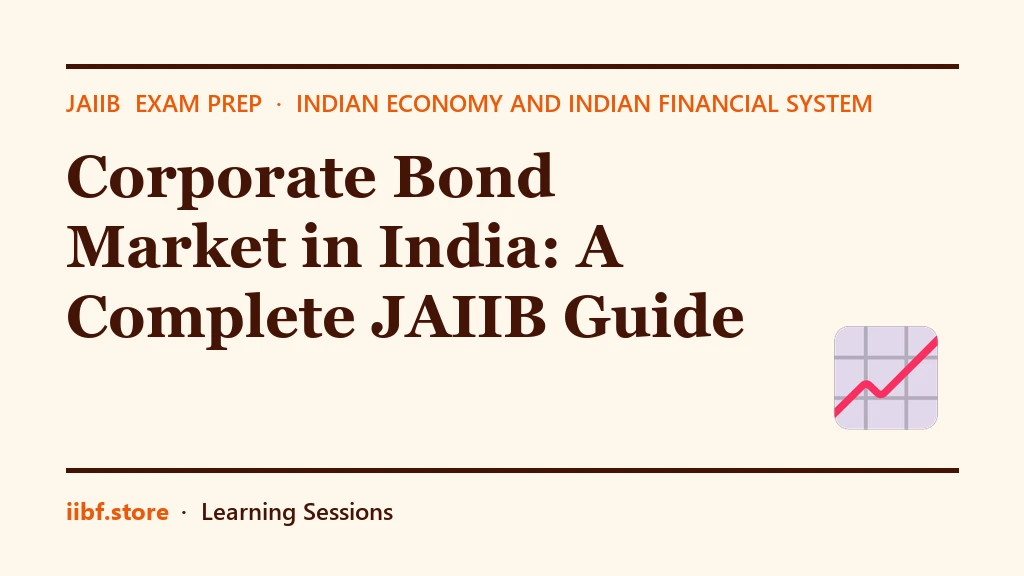 JAIIB EXAM PREP · INDIAN ECONOMY AND INDIAN FINANCIAL SYSTEM

Corporate Bond Market in India: A Complete JAIIB Guide

iibf.store · Learning Sessions